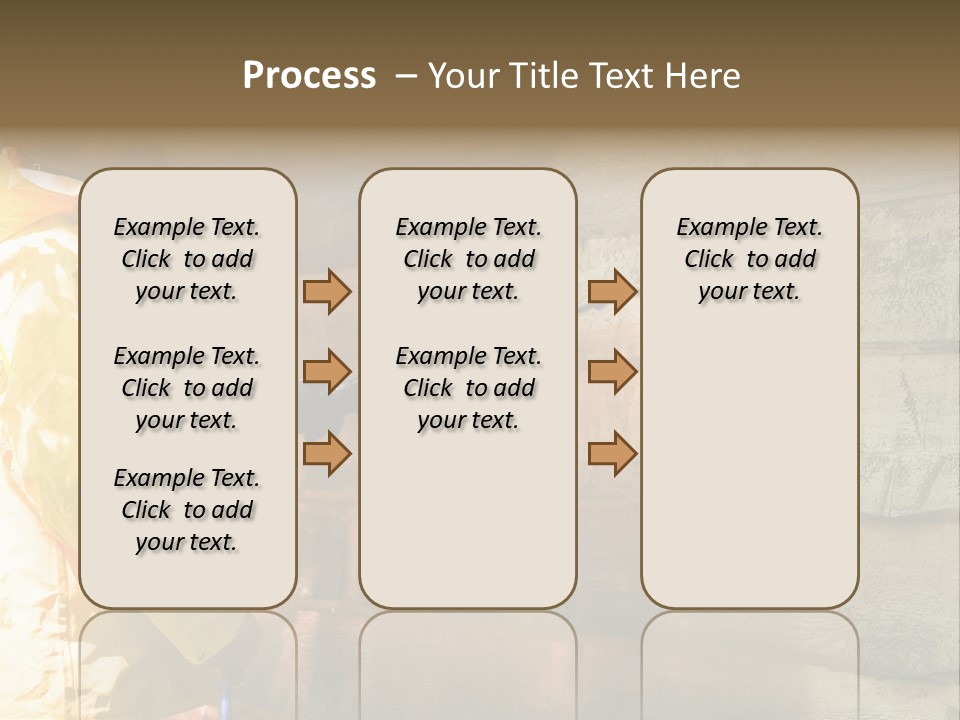 Process – Your Title Text Here

Example Text. Click to add your text.

Example Text. Click to add your text.

Example Text. Click to add your text.

Example Text. Click to add your text.

Example Text. Click to add your text.

Example Text. Click to add your text.